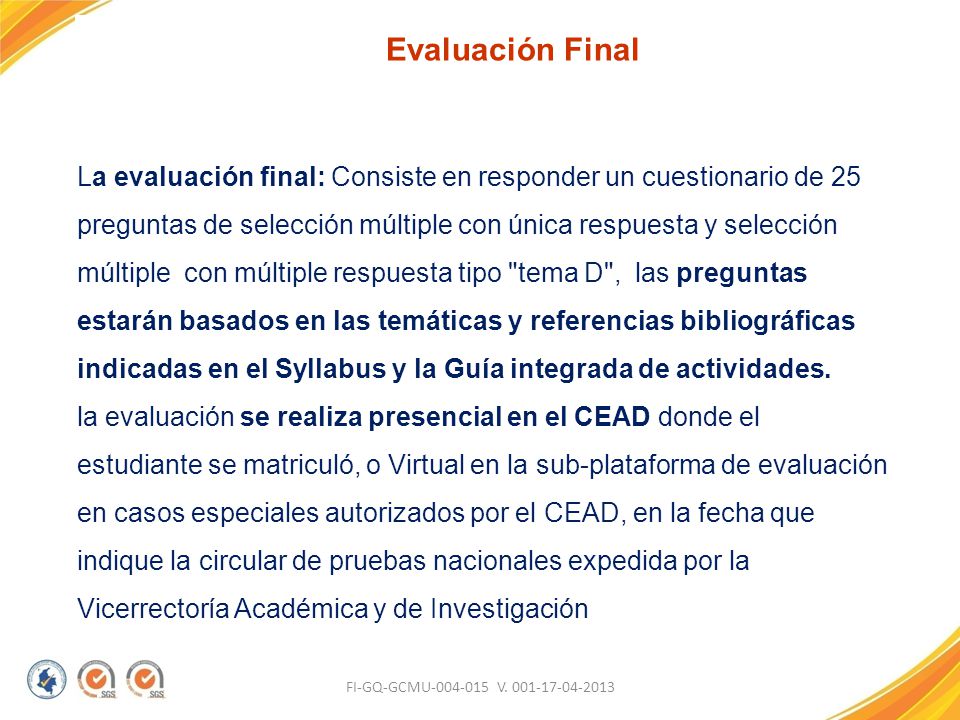 Evaluación Final

La evaluación final: Consiste en responder un cuestionario de 25 preguntas de selección múltiple con única respuesta y selección múltiple  con múltiple respuesta tipo "tema D",  las preguntas estarán basados en las temáticas y referencias bibliográficas indicadas en el Syllabus y la Guía integrada de actividades.
la evaluación se realiza presencial en el CEAD donde el estudiante se matriculó, o Virtual en la sub-plataforma de evaluación en casos especiales autorizados por el CEAD, en la fecha que indique la circular de pruebas nacionales expedida por la Vicerrectoría Académica y de Investigación

SGS SGS

FI-GQ-GCMU-004-015 V. 001-17-04-2013